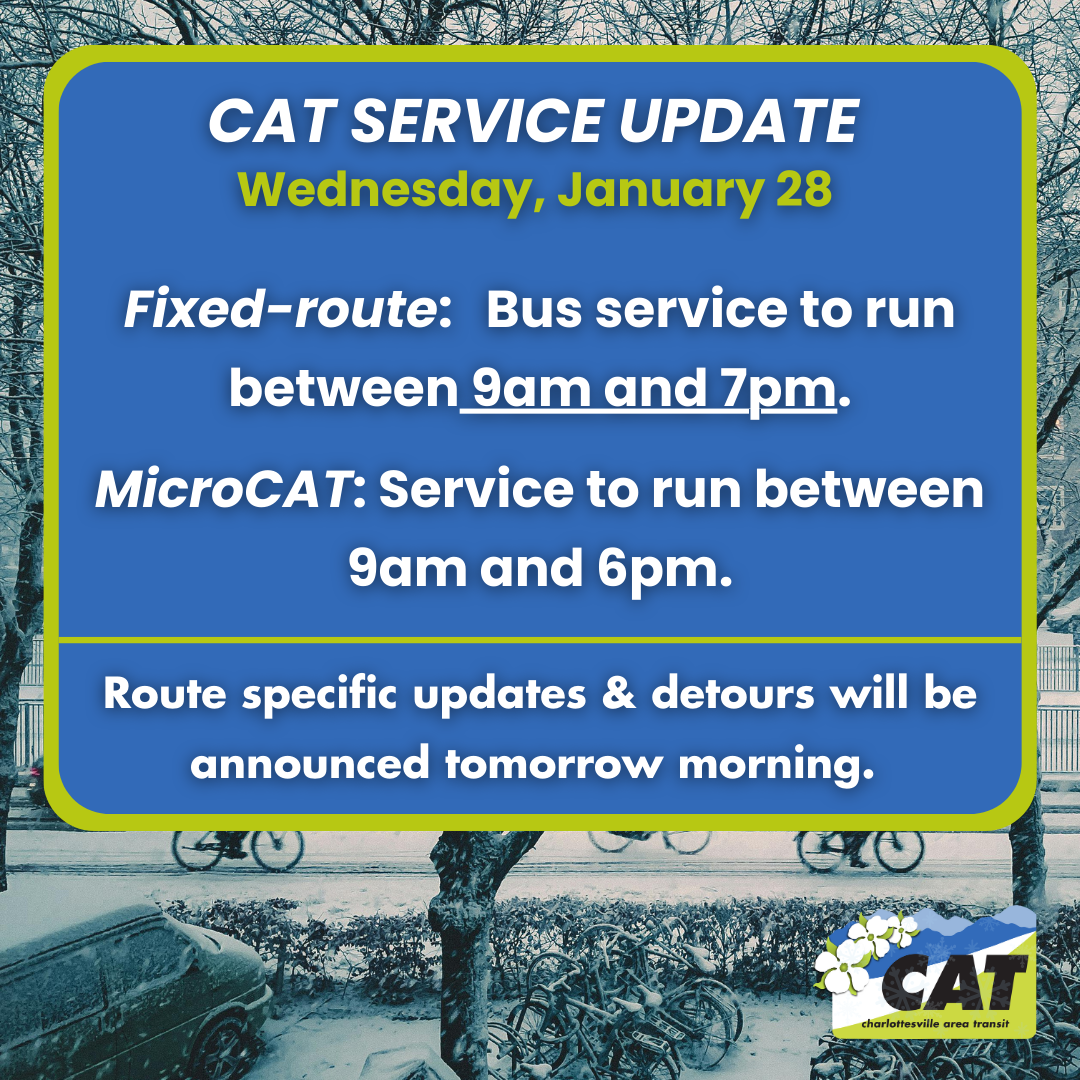 CAT SERVICE UPDATE
Wednesday, January 28

Fixed-route: Bus service to run between 9am and 7pm.

MicroCAT: Service to run between 9am and 6pm.

Route specific updates & detours will be announced tomorrow morning.

CAT
charlottesville area transit